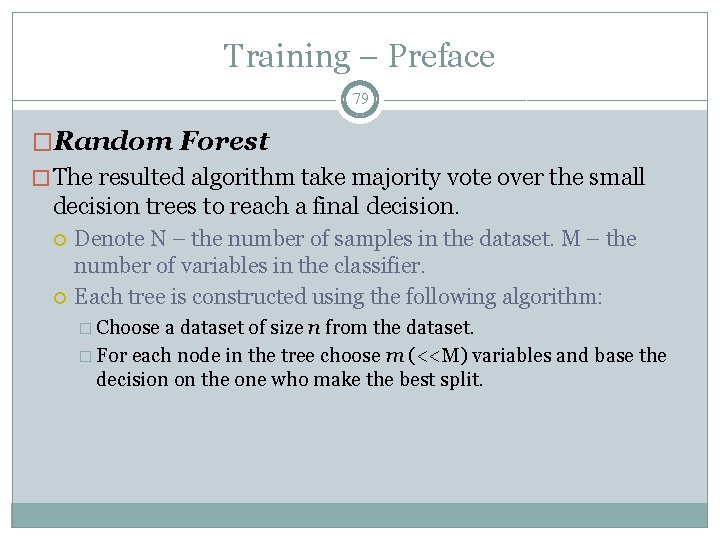 Training – Preface

79

Random Forest

The resulted algorithm take majority vote over the small decision trees to reach a final decision.

Denote N – the number of samples in the dataset. M – the number of variables in the classifier.

Each tree is constructed using the following algorithm:

Choose a dataset of size $n$ from the dataset.

For each node in the tree choose $m$ (<<M) variables and base the decision on the one who make the best split.